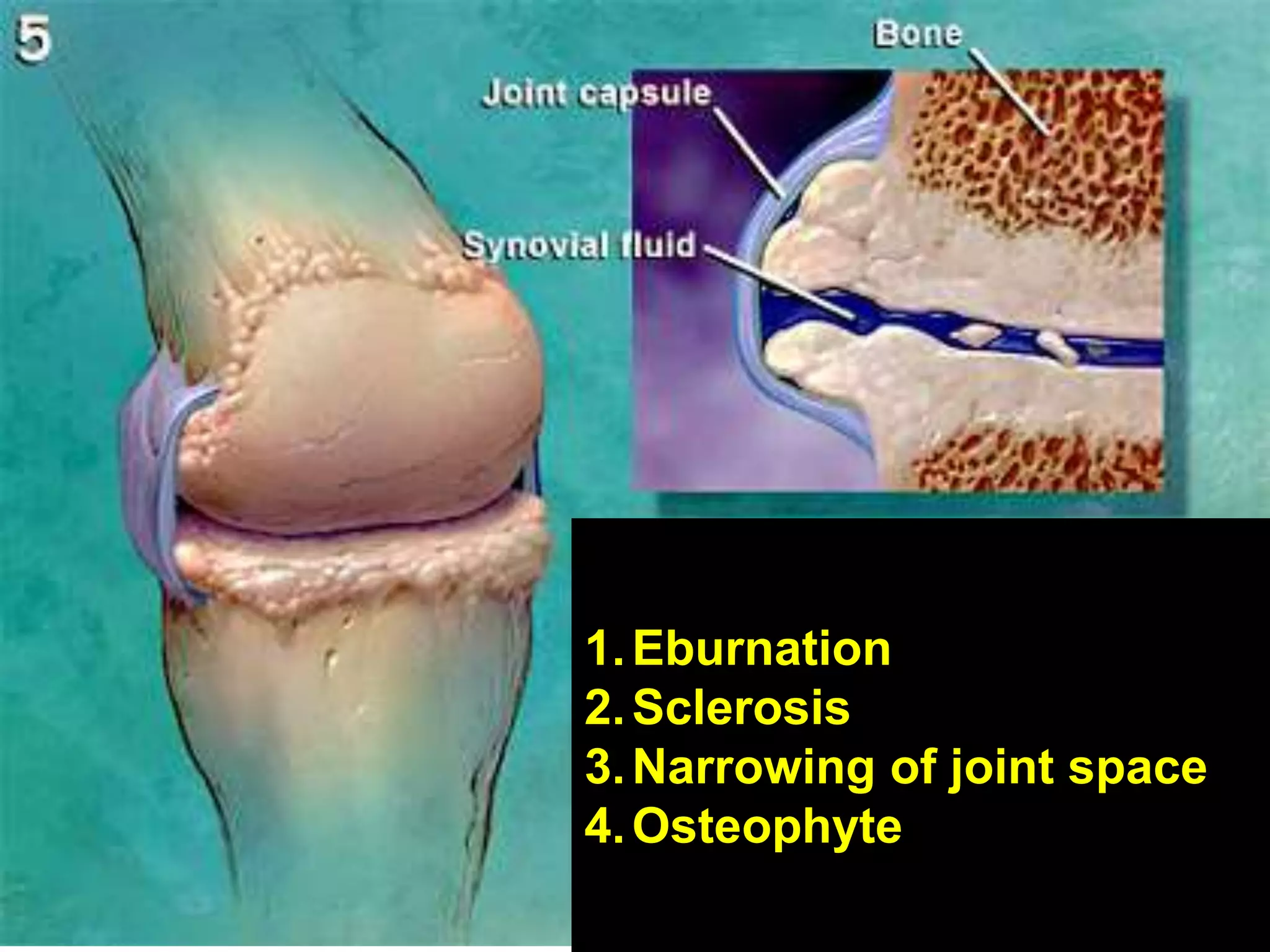 5

Bone

Joint capsule

Synovial fluid

1. Eburnation
2. Sclerosis
3. Narrowing of joint space
4. Osteophyte